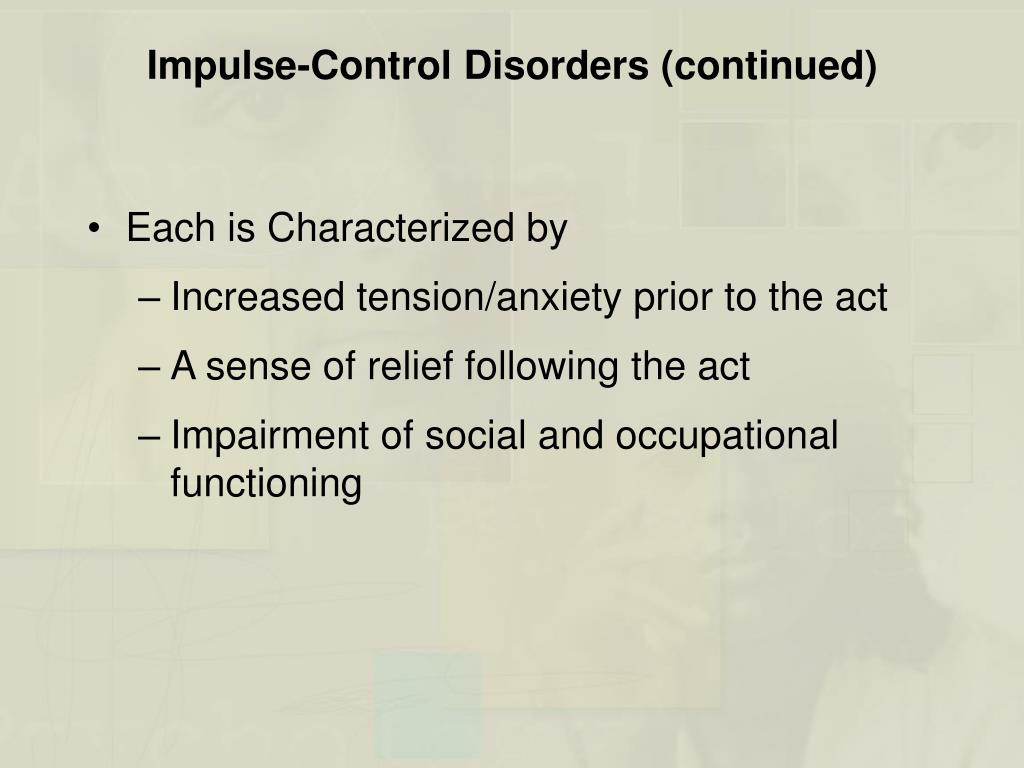 Impulse-Control Disorders (continued)

• Each is Characterized by
– Increased tension/anxiety prior to the act
– A sense of relief following the act
– Impairment of social and occupational functioning